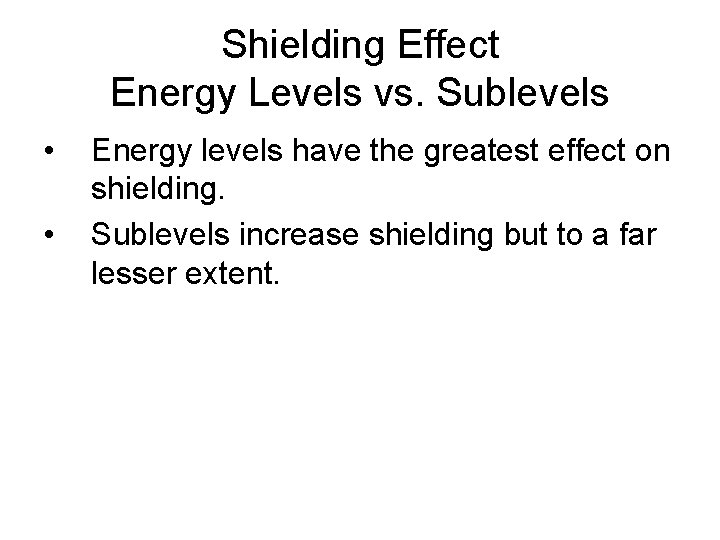 Shielding Effect
Energy Levels vs. Sublevels

• Energy levels have the greatest effect on shielding.
• Sublevels increase shielding but to a far lesser extent.